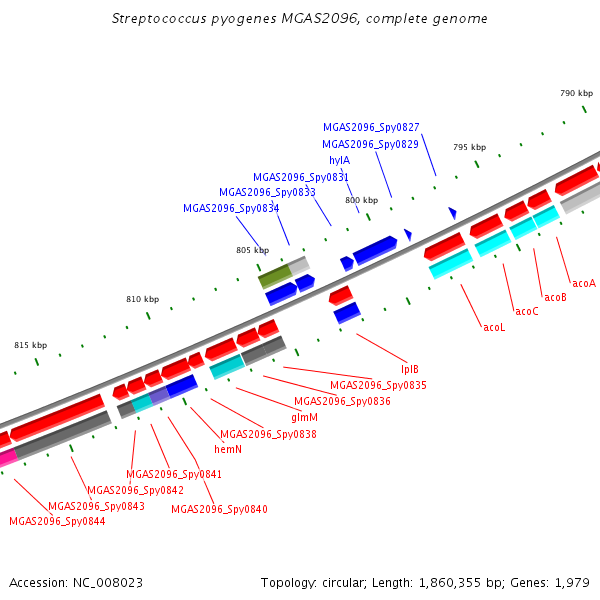 Streptococcus pyogenes MGAS2096, complete genome

790 kbp
MGAS2096_Spy0827
MGAS2096_Spy0829
795 kbp
hylA
MGAS2096_Spy0831
MGAS2096_Spy0833
800 kbp
MGAS2096_Spy0834
805 kbp
810 kbp
815 kbp
acoA
acoB
acoC
acoL
lplB
MGAS2096_Spy0835
MGAS2096_Spy0836
glmM
MGAS2096_Spy0838
hemN
MGAS2096_Spy0841
MGAS2096_Spy0842
MGAS2096_Spy0843
MGAS2096_Spy0840
MGAS2096_Spy0844

Accession: NC_008023

Topology: circular; Length: 1,860,355 bp; Genes: 1,979